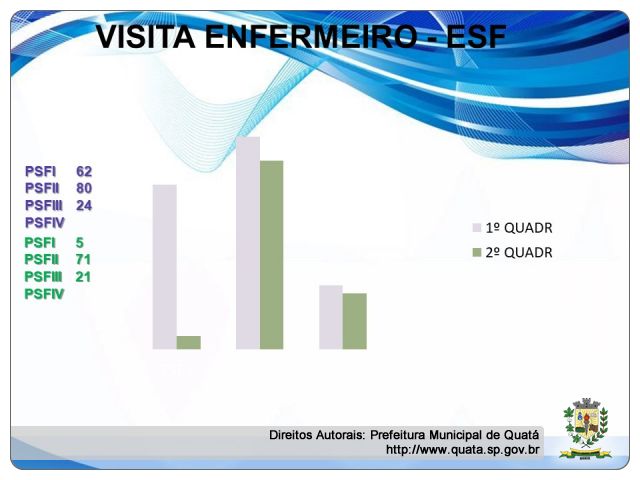 VISITA ENFERMEIRO - ESF

PSFI 62
PSFII 80
PSFIII 24
PSFIV

PSFI 5
PSFII 71
PSFIII 21
PSFIV

1º QUADR
2º QUADR

Direitos Autorais: Prefeitura Municipal de Quatá
http://www.quata.sp.gov.br